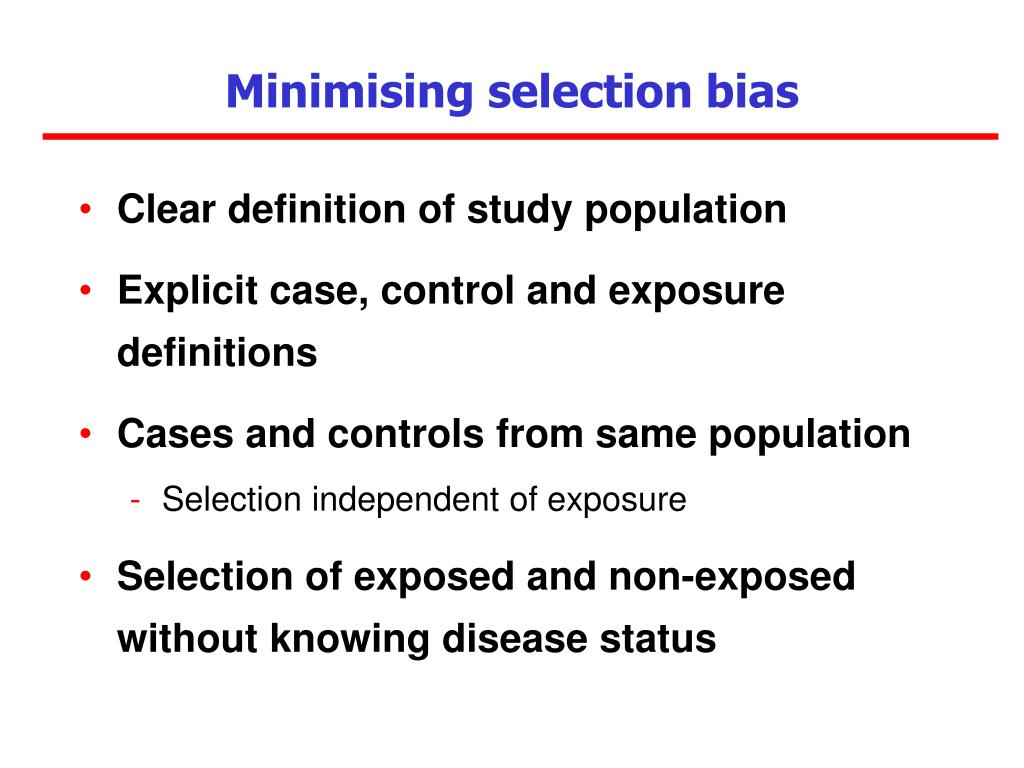 Minimising selection bias

• Clear definition of study population

• Explicit case, control and exposure definitions

• Cases and controls from same population
  - Selection independent of exposure

• Selection of exposed and non-exposed without knowing disease status